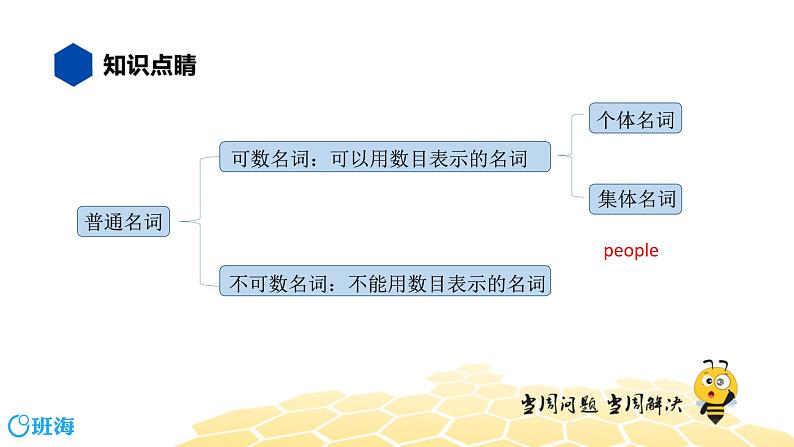 知识点睛

普通名词

可数名词：可以用数目表示的名词

个体名词

集体名词

people

不可数名词：不能用数目表示的名词

当周问题 当周解决

班海